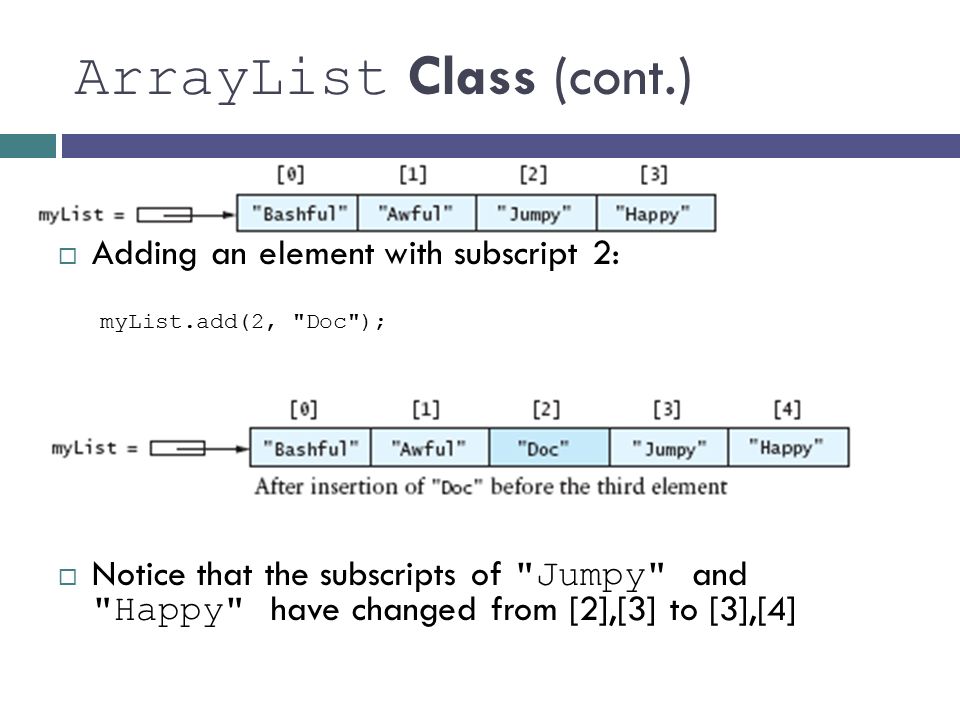 ArrayList Class (cont.)

[0] [1] [2] [3]

myList = "Bashful" "Awful" "Jumpy" "Happy"

□ Adding an element with subscript 2:

myList.add(2, "Doc");

[0] [1] [2] [3] [4]

myList = "Bashful" "Awful" "Doc" "Jumpy" "Happy"

After insertion of "Doc" before the third element

□ Notice that the subscripts of "Jumpy" and "Happy" have changed from [2],[3] to [3],[4]